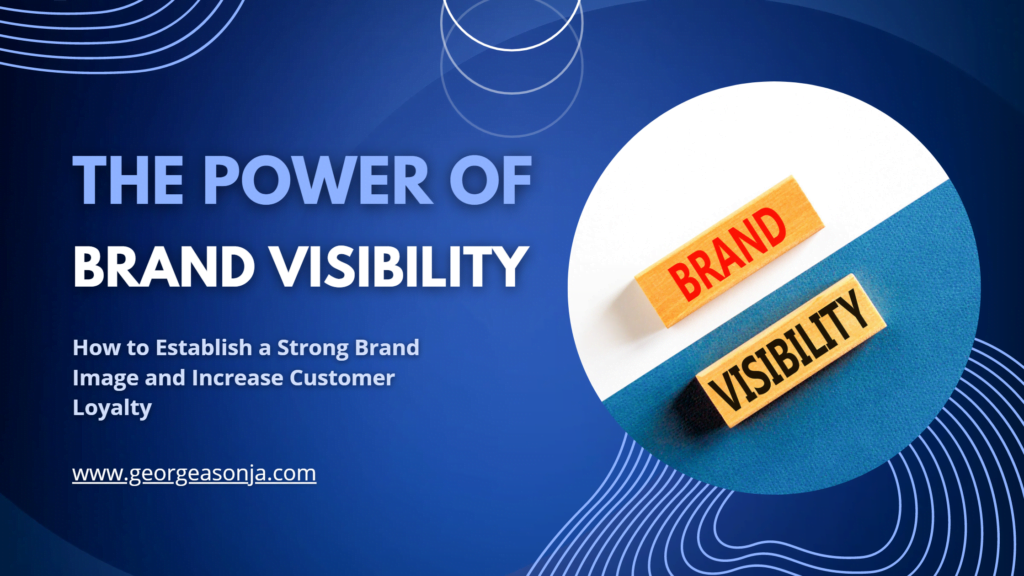 THE POWER OF
BRAND VISIBILITY

How to Establish a Strong Brand Image and Increase Customer Loyalty

www.georgeasonja.com

BRAND

VISIBILITY